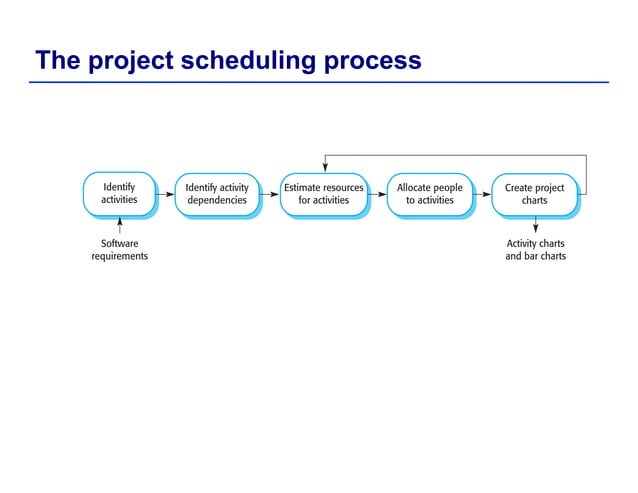 The project scheduling process

Identify activities

Identify activity dependencies

Estimate resources for activities

Allocate people to activities

Create project charts

Software requirements

Activity charts and bar charts